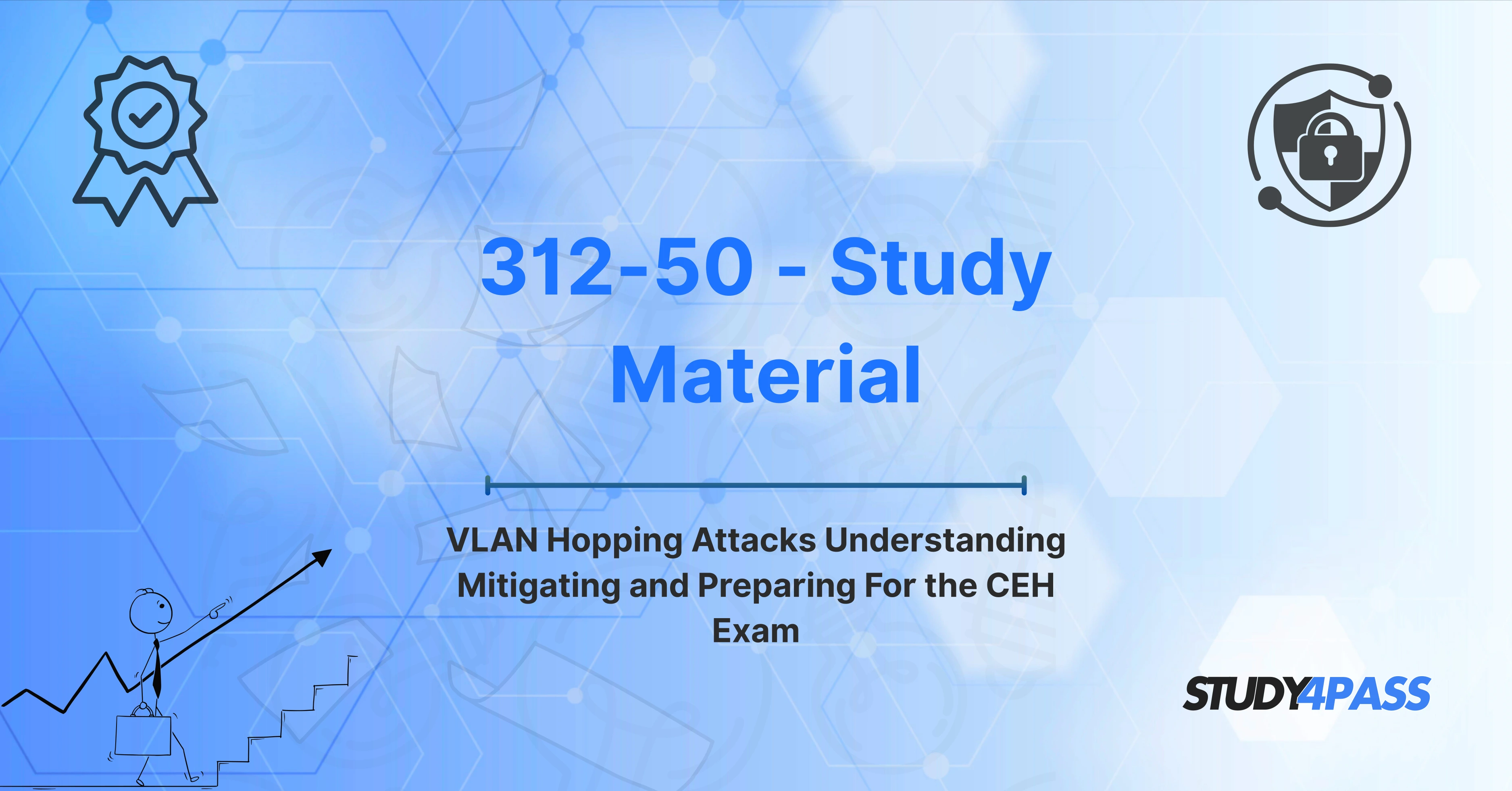 312-50 - Study Material

VLAN Hopping Attacks Understanding Mitigating and Preparing For the CEH Exam

STUDY4PASS